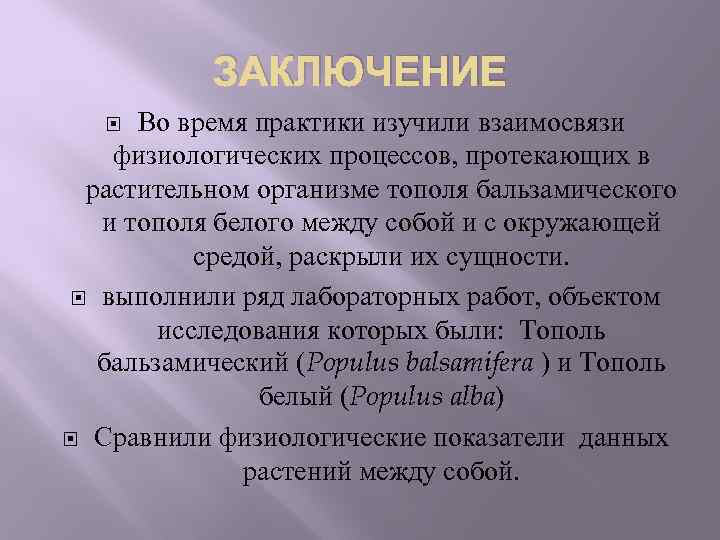 ЗАКЛЮЧЕНИЕ

Во время практики изучили взаимосвязи физиологических процессов, протекающих в растительном организме тополя бальзамического и тополя белого между собой и с окружающей средой, раскрыли их сущности.

выполнили ряд лабораторных работ, объектом исследования которых были: Тополь бальзамический (Populus balsamifera ) и Тополь белый (Populus alba)

Сравнили физиологические показатели данных растений между собой.